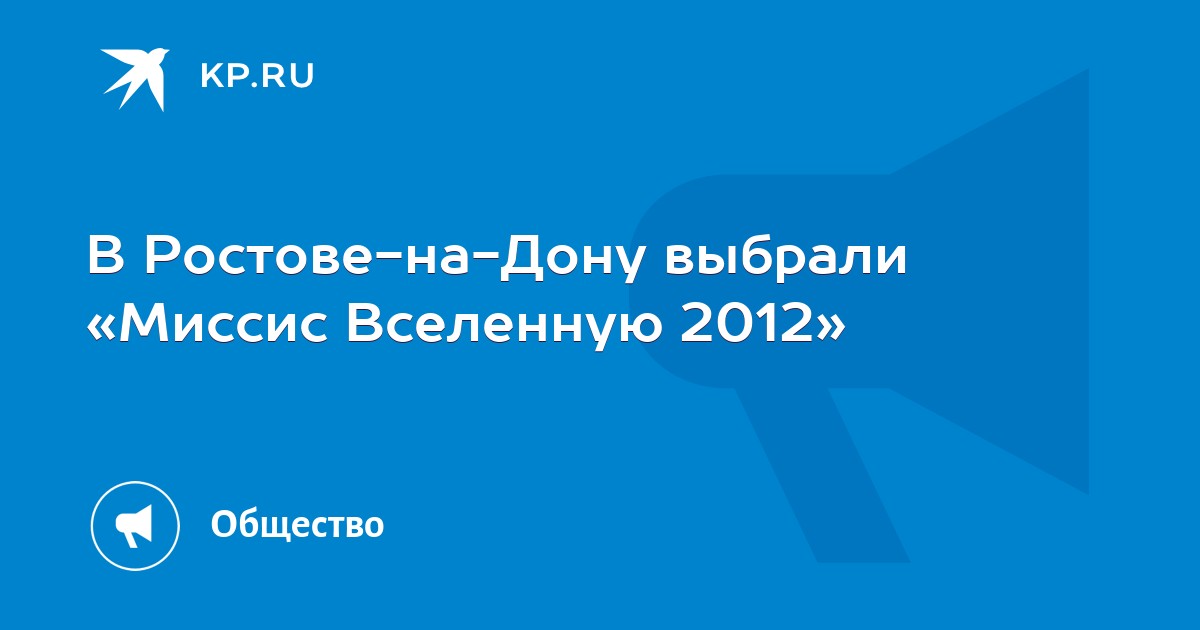 KP.RU

В Ростове-на-Дону выбрали «Миссис Вселенную 2012»

Общество